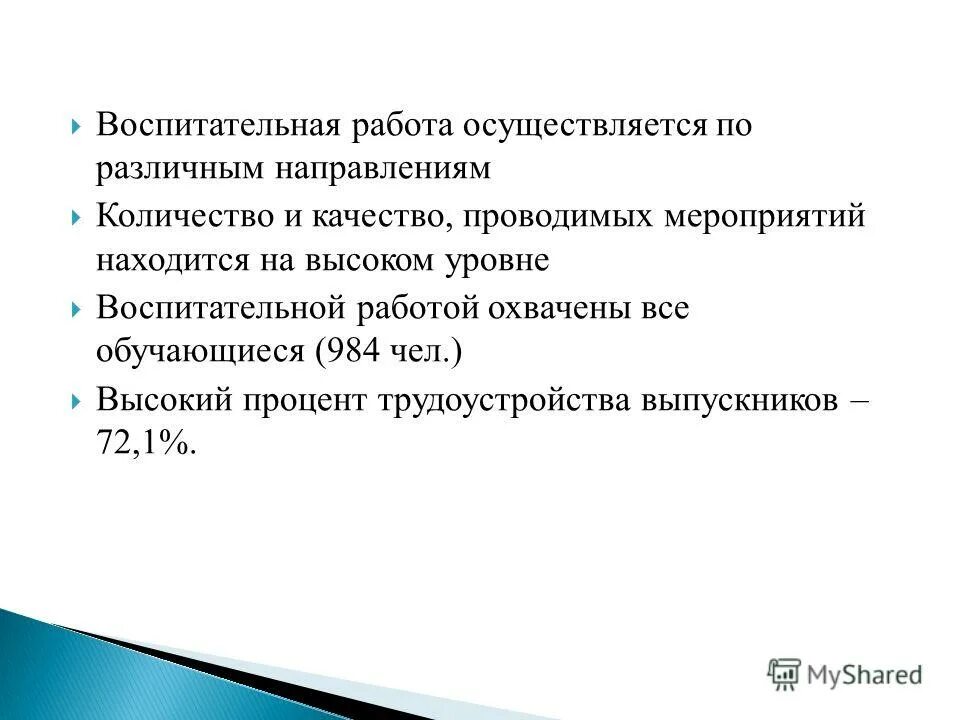 Воспитательная работа осуществляется по различным направлениям

Количество и качество, проводимых мероприятий находится на высоком уровне

Воспитательной работой охвачены все обучающиеся (984 чел.)

Высокий процент трудоустройства выпускников – 72,1%.

MyShared